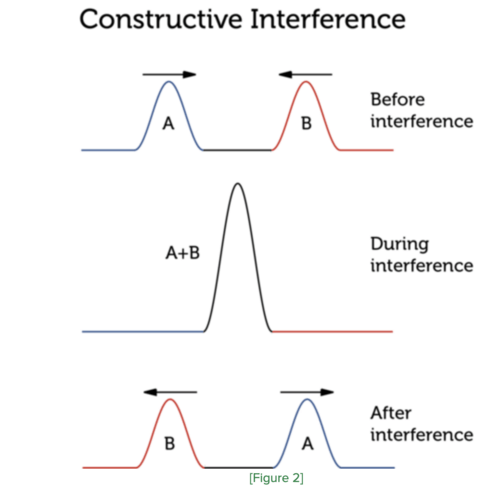 Constructive Interference

A

B

Before interference

A+B

During interference

B

A

After interference

[Figure 2]